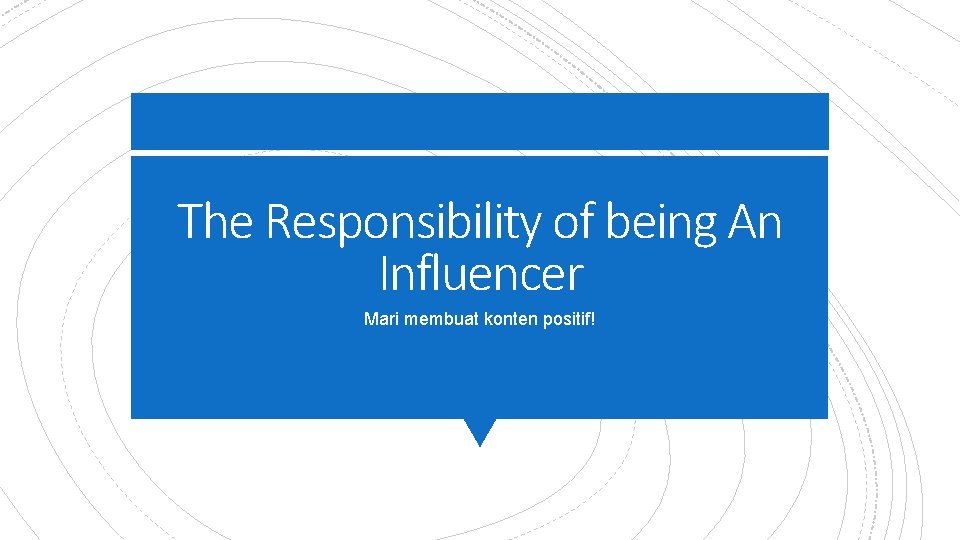 The Responsibility of being An Influencer

Mari membuat konten positif!